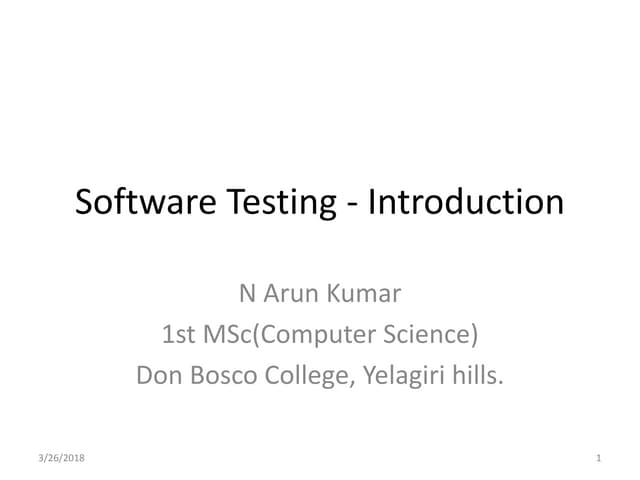 Software Testing - Introduction

N Arun Kumar
1st MSc(Computer Science)
Don Bosco College, Yelagiri hills.

3/26/2018

1